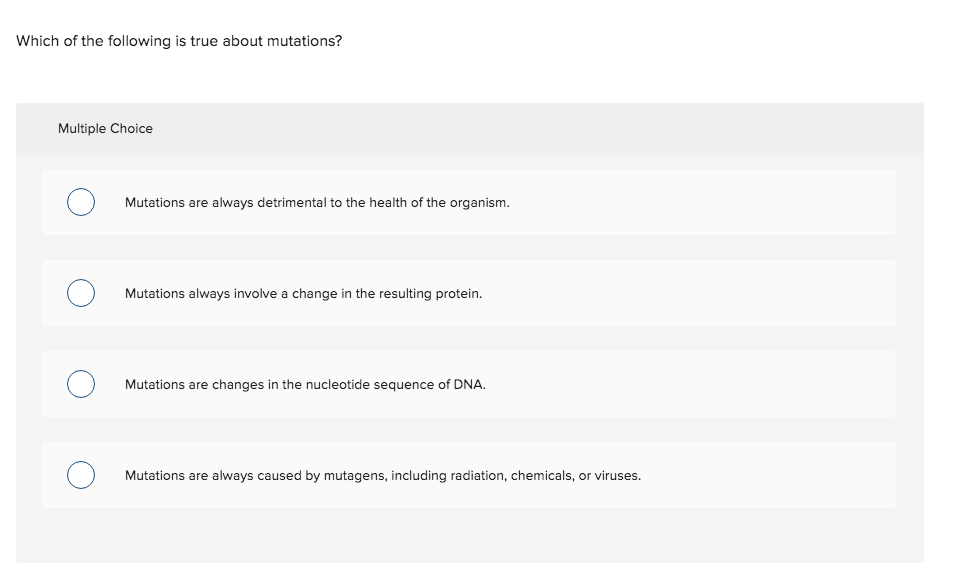 Which of the following is true about mutations?

Multiple Choice

Mutations are always detrimental to the health of the organism.

Mutations always involve a change in the resulting protein.

Mutations are changes in the nucleotide sequence of DNA.

Mutations are always caused by mutagens, including radiation, chemicals, or viruses.